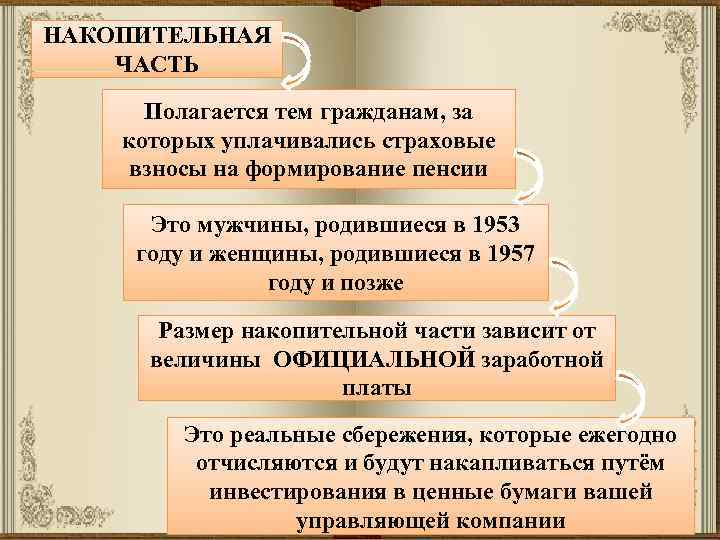 НАКОПИТЕЛЬНАЯ ЧАСТЬ

Полагается тем гражданам, за которых уплачивались страховые взносы на формирование пенсии

Это мужчины, родившиеся в 1953 году и женщины, родившиеся в 1957 году и позже

Размер накопительной части зависит от величины ОФИЦИАЛЬНОЙ заработной платы

Это реальные сбережения, которые ежегодно отчисляются и будут накапливаться путём инвестирования в ценные бумаги вашей управляющей компании